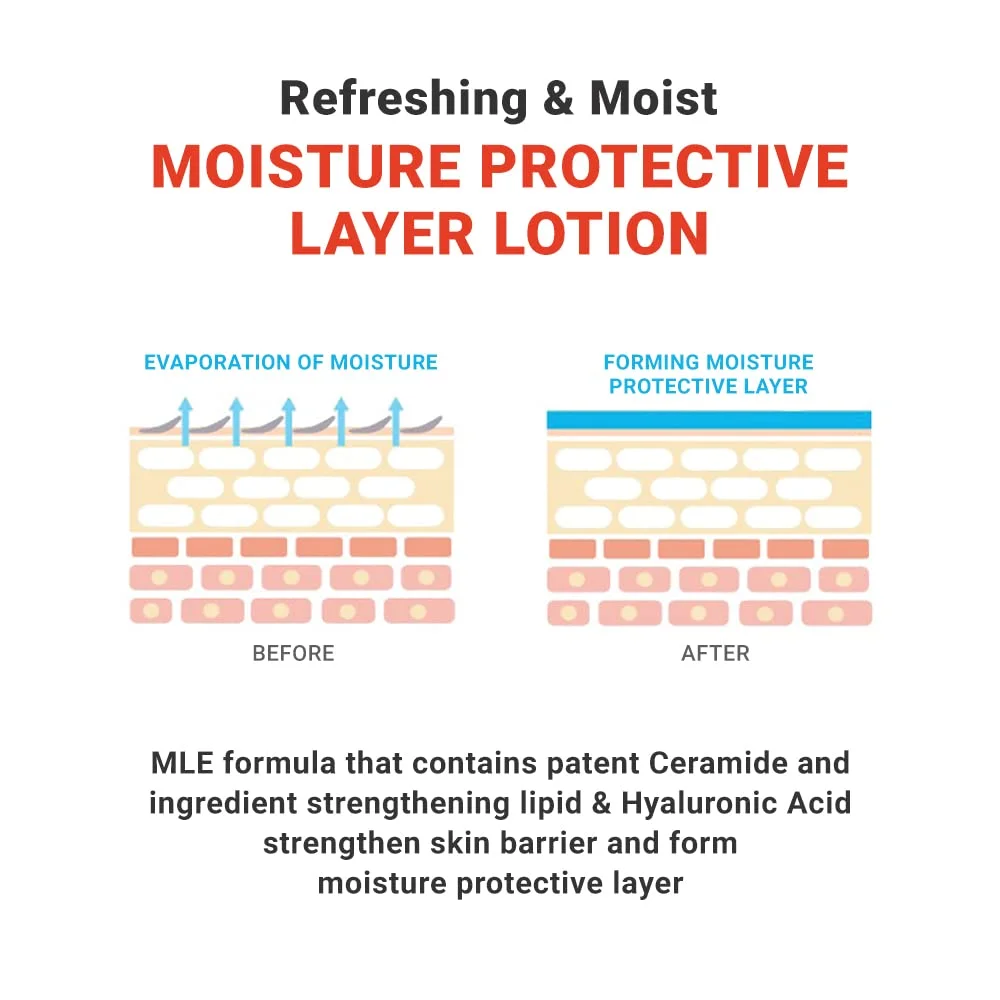 Refreshing & Moist
MOISTURE PROTECTIVE LAYER LOTION

EVAPORATION OF MOISTURE

BEFORE

FORMING MOISTURE PROTECTIVE LAYER

AFTER

MLE formula that contains patent Ceramide and ingredient strengthening lipid & Hyaluronic Acid strengthen skin barrier and form moisture protective layer